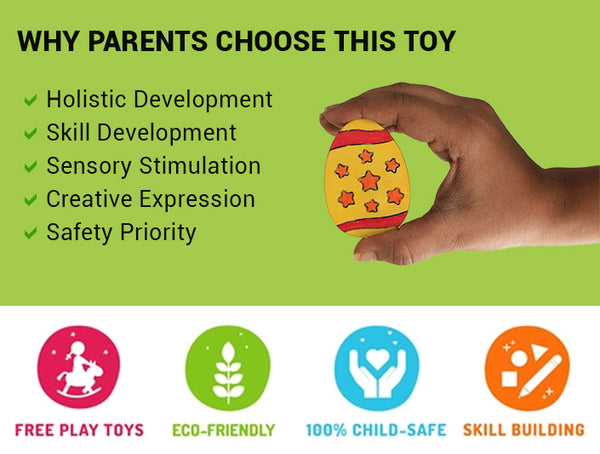 WHY PARENTS CHOOSE THIS TOY

Holistic Development
Skill Development
Sensory Stimulation
Creative Expression
Safety Priority

FREE PLAY TOYS
ECO-FRIENDLY
100% CHILD-SAFE
SKILL BUILDING